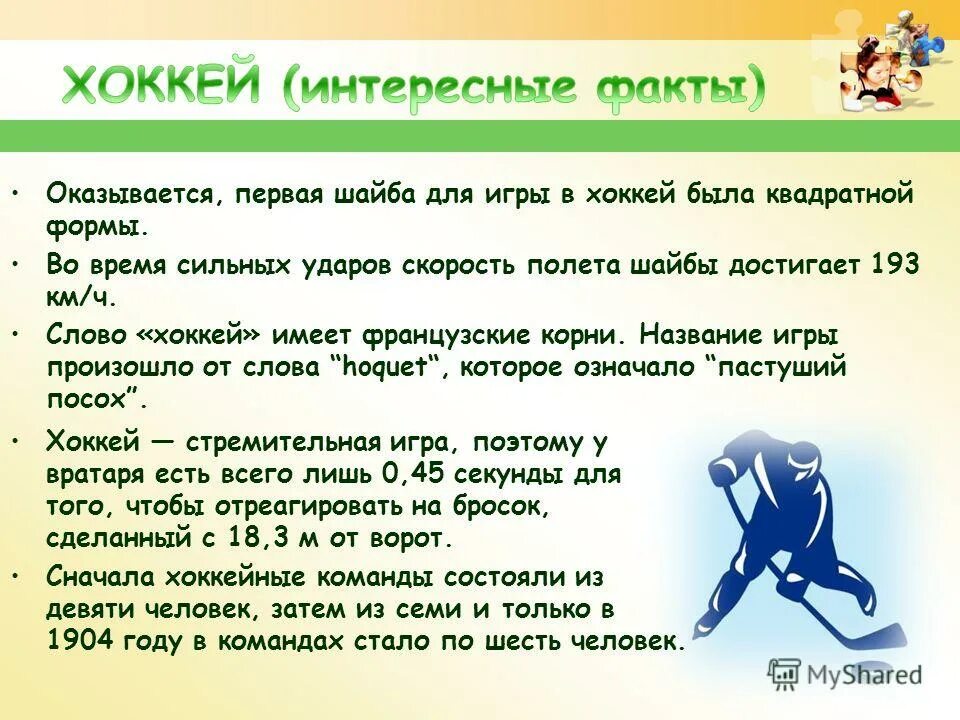 ХОККЕЙ (интересные факты)

• Оказывается, первая шайба для игры в хоккей была квадратной формы.

• Во время сильных ударов скорость полета шайбы достигает 193 км/ч.

• Слово «хоккей» имеет французские корни. Название игры произошло от слова “hoquet“, которое означало “пастуший посох”.

• Хоккей — стремительная игра, поэтому у вратаря есть всего лишь 0,45 секунды для того, чтобы отреагировать на бросок, сделанный с 18,3 м от ворот.

• Сначала хоккейные команды состояли из девяти человек, затем из семи и только в 1904 году в командах стало по шесть человек.

MyShared